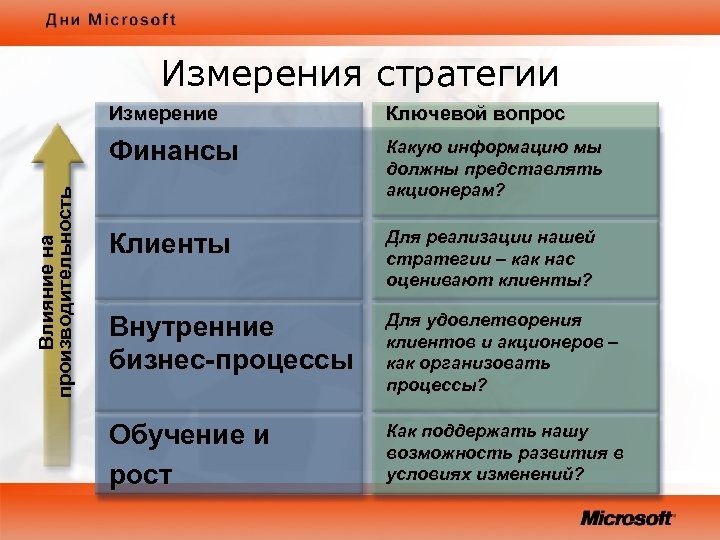 Дни Microsoft

Измерения стратегии

Влияние на производительность

| Измерение | Ключевой вопрос |
|---|---|
| Финансы | Какую информацию мы должны представлять акционерам? |
| Клиенты | Для реализации нашей стратегии – как нас оценивают клиенты? |
| Внутренние бизнес-процессы | Для удовлетворения клиентов и акционеров – как организовать процессы? |
| Обучение и рост | Как поддержать нашу возможность развития в условиях изменений? |

Microsoft